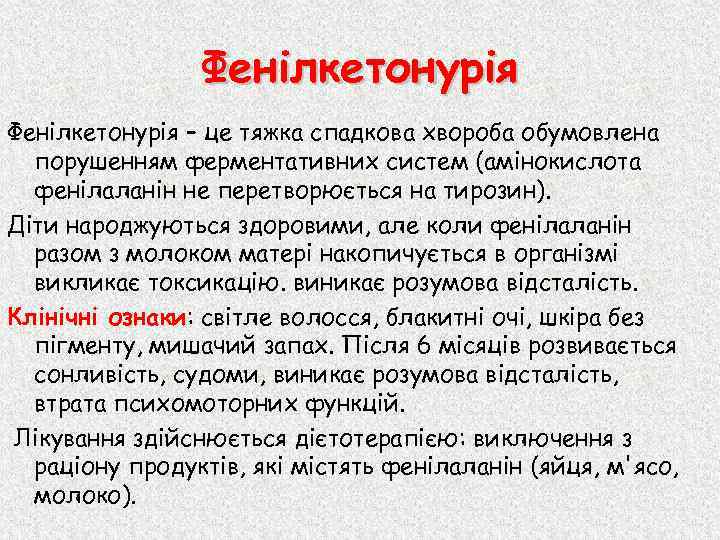 Фенілкетонурія

Фенілкетонурія – це тяжка спадкова хвороба обумовлена порушенням ферментативних систем (амінокислота фенілаланін не перетворюється на тирозин).

Діти народжуються здоровими, але коли фенілаланін разом з молоком матері накопичується в організмі викликає токсикацію. виникає розумова відсталість.

Клінічні ознаки: світле волосся, блакитні очі, шкіра без пігменту, мишачий запах. Після 6 місяців розвивається сонливість, судоми, виникає розумова відсталість, втрата психомоторних функцій.

Лікування здійснюється дієтотерапією: виключення з раціону продуктів, які містять фенілаланін (яйця, м'ясо, молоко).